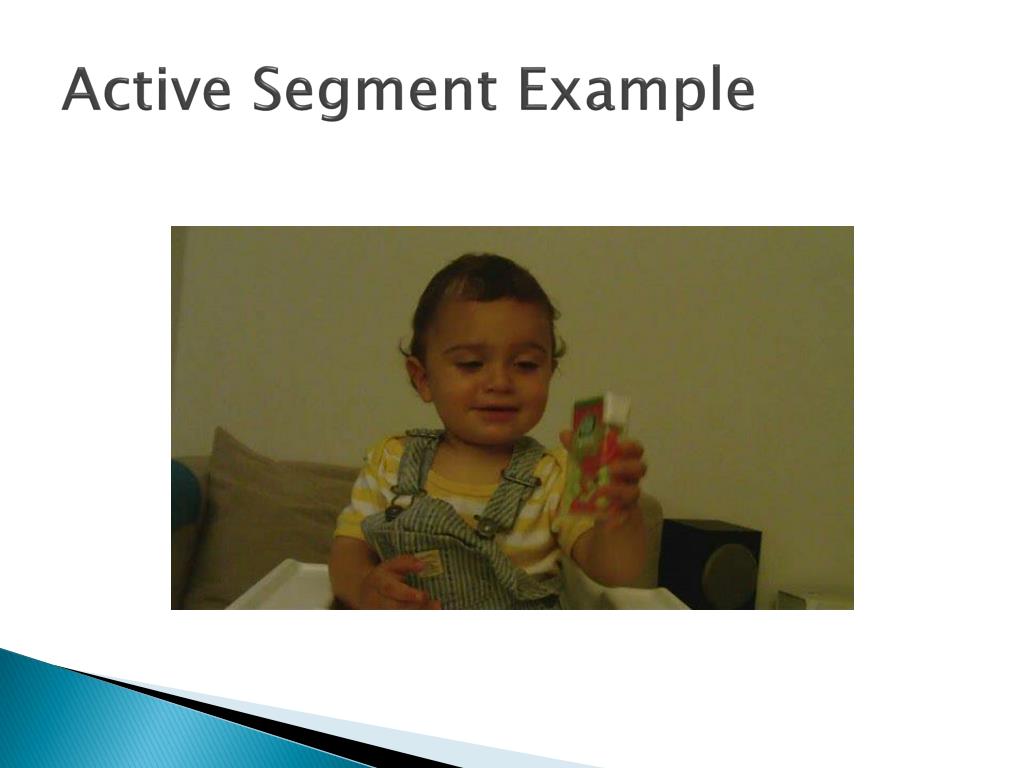 Active Segment Example